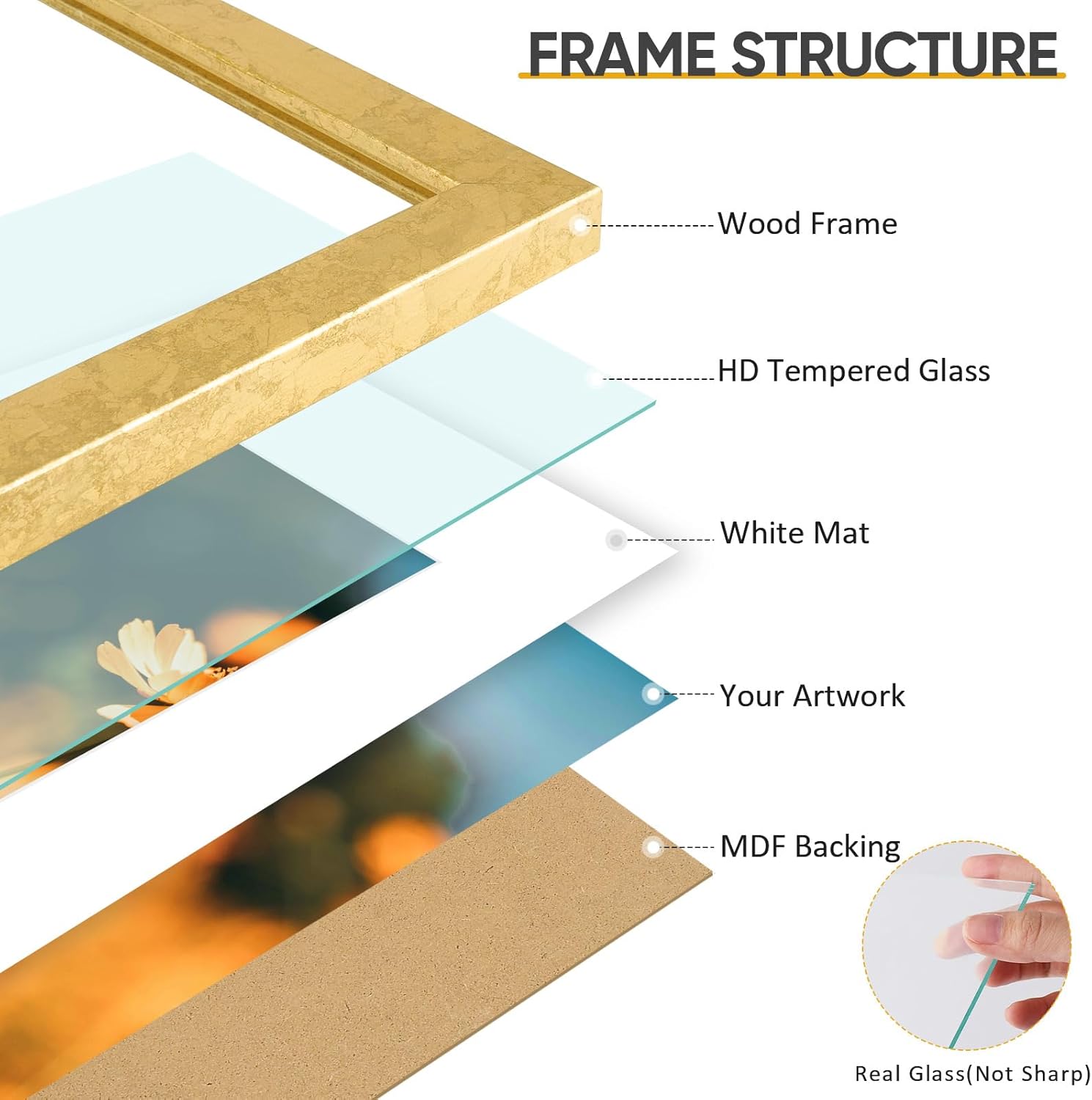 FRAME STRUCTURE

Wood Frame

HD Tempered Glass

White Mat

Your Artwork

MDF Backing

Real Glass(Not Sharp)